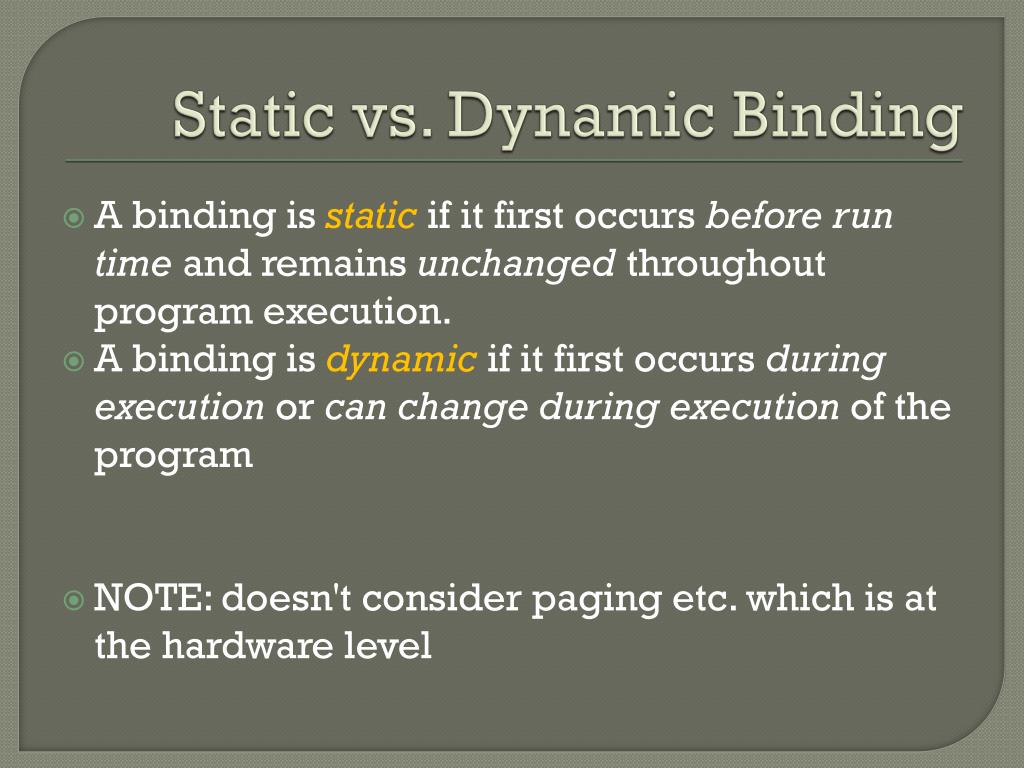 Static vs. Dynamic Binding

A binding is static if it first occurs before run time and remains unchanged throughout program execution.

A binding is dynamic if it first occurs during execution or can change during execution of the program

NOTE: doesn't consider paging etc. which is at the hardware level